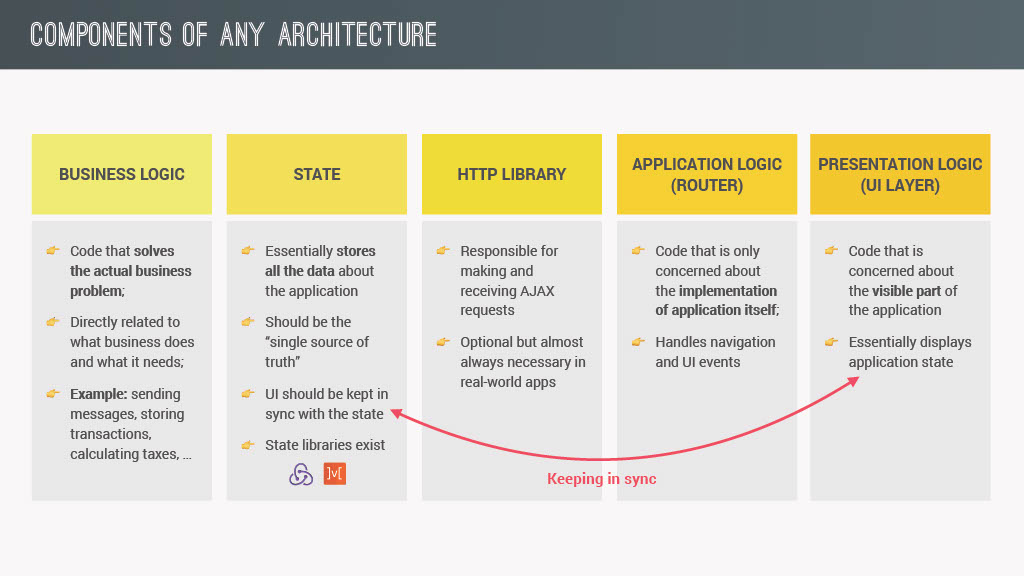 COMPONENTS OF ANY ARCHITECTURE

BUSINESS LOGIC

Code that solves the actual business problem;

Directly related to what business does and what it needs;

Example: sending messages, storing transactions, calculating taxes, …

STATE

Essentially stores all the data about the application

Should be the "single source of truth"

UI should be kept in sync with the state

State libraries exist

HTTP LIBRARY

Responsible for making and receiving AJAX requests

Optional but almost always necessary in real-world apps

APPLICATION LOGIC (ROUTER)

Code that is only concerned about the implementation of application itself;

Handles navigation and UI events

PRESENTATION LOGIC (UI LAYER)

Code that is concerned about the visible part of the application

Essentially displays application state

Keeping in sync